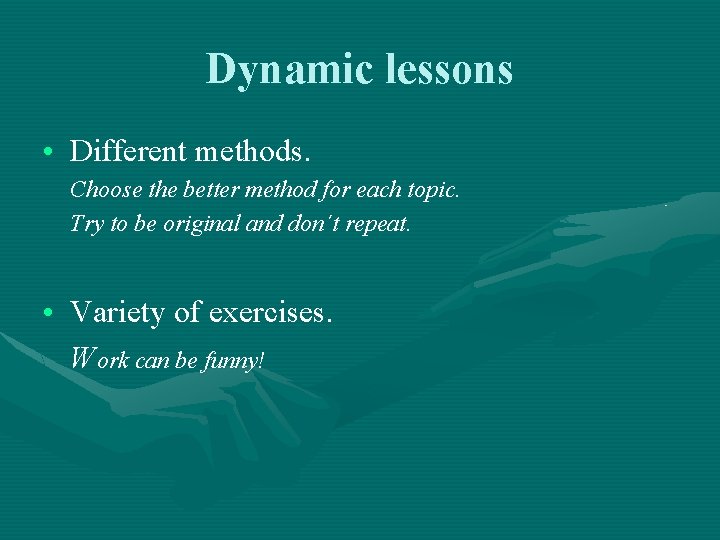 Dynamic lessons

• Different methods.
Choose the better method for each topic.
Try to be original and don't repeat.

• Variety of exercises.
Work can be funny!